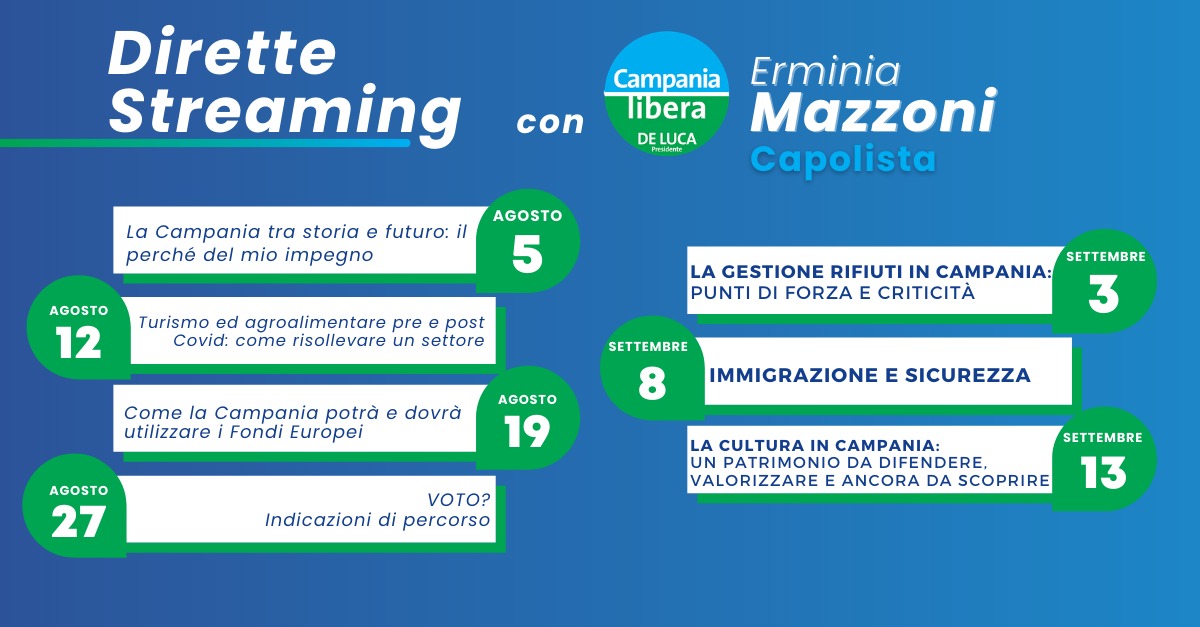 Dirette Streaming con

Campania libera DE LUCA Presidente

Erminia Mazzoni Capolista

La Campania tra storia e futuro: il perché del mio impegno

AGOSTO 5

AGOSTO 12

Turismo ed agroalimentare pre e post Covid: come risollevare un settore

Come la Campania potrà e dovrà utilizzare i Fondi Europei

AGOSTO 19

AGOSTO 27

VOTO? Indicazioni di percorso

LA GESTIONE RIFIUTI IN CAMPANIA: PUNTI DI FORZA E CRITICITÀ

SETTEMBRE 3

SETTEMBRE 8

IMMIGRAZIONE E SICUREZZA

LA CULTURA IN CAMPANIA: UN PATRIMONIO DA DIFENDERE, VALORIZZARE E ANCORA DA SCOPRIRE

SETTEMBRE 13